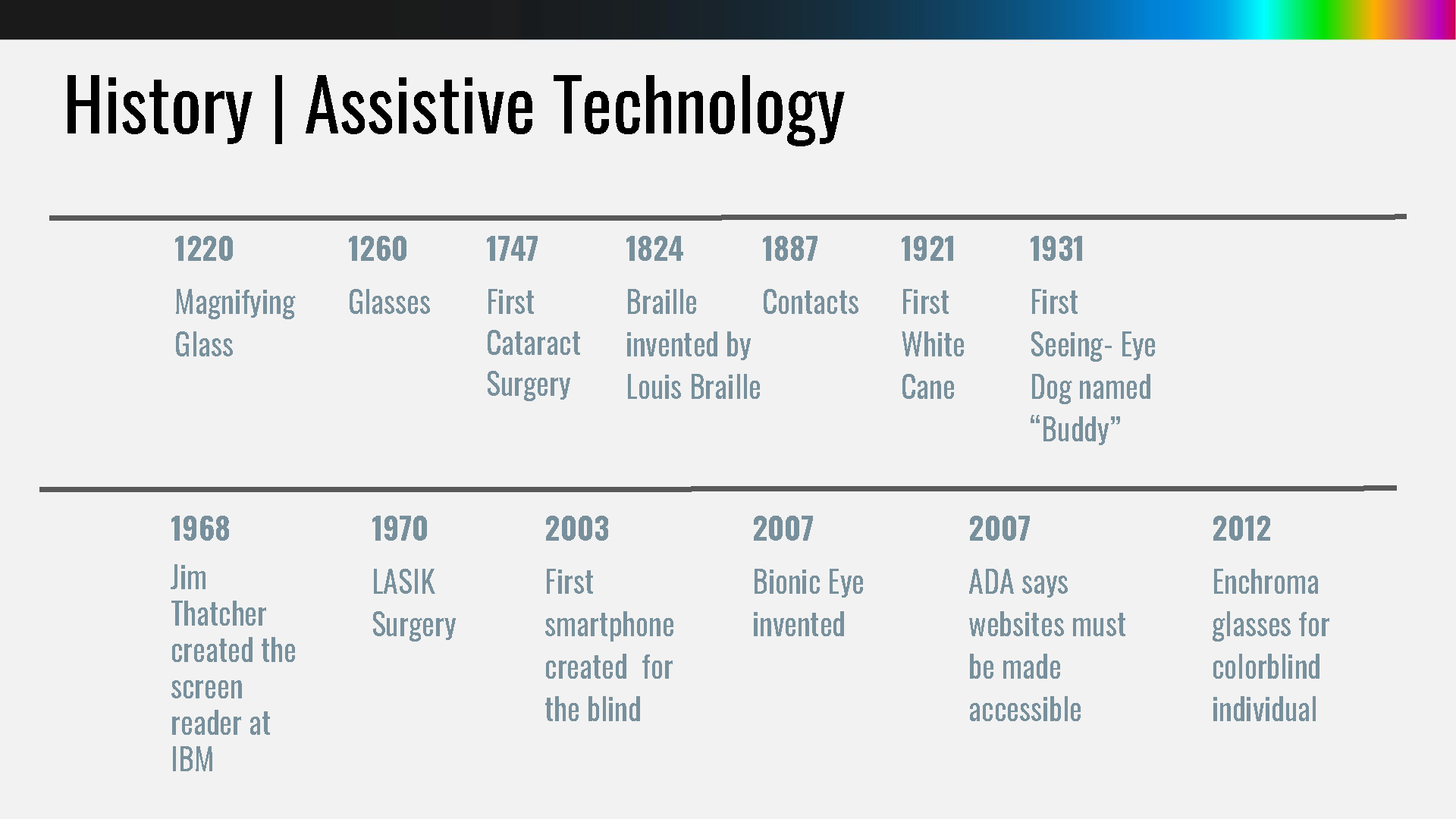 History | Assistive Technology

1220

Magnifying Glass

1260

Glasses

1747

First Cataract Surgery

1824

Braille invented by Louis Braille

1887

Contacts

1921

First White Cane

1931

First Seeing- Eye Dog named “Buddy”

1968

Jim Thatcher created the screen reader at IBM

1970

LASIK Surgery

2003

First smartphone created for the blind

2007

Bionic Eye invented

2007

ADA says websites must be made accessible

2012

Enchroma glasses for colorblind individual